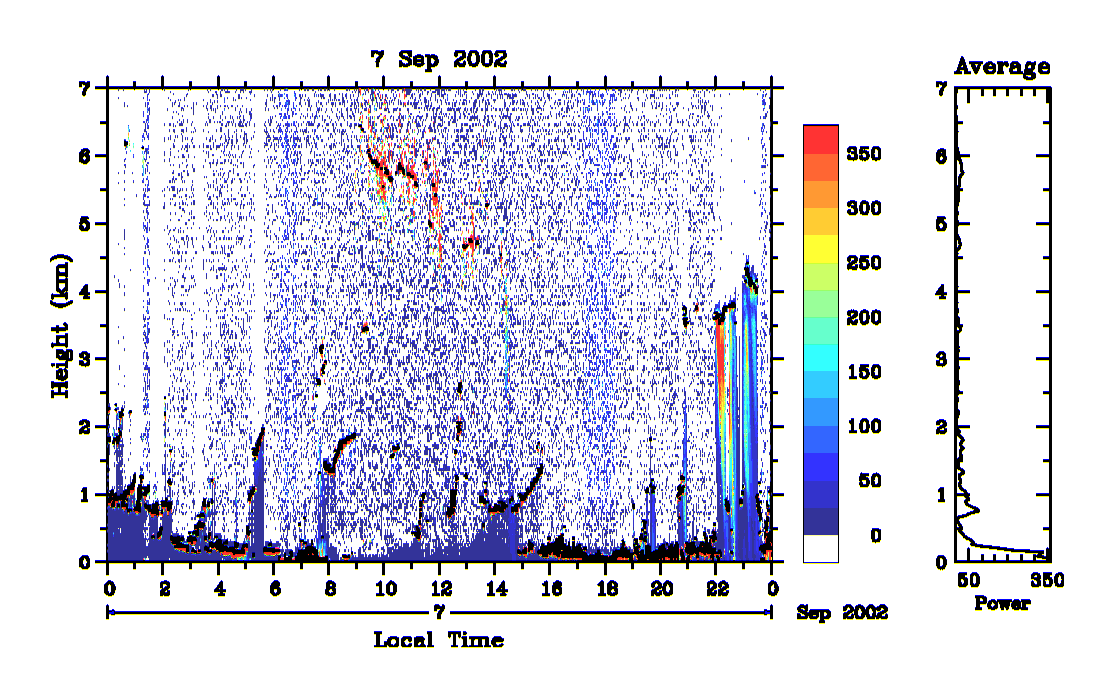 7 Sep 2002

Height (km)

7
6
5
4
3
2
1
0

0 2 4 6 8 10 12 14 16 18 20 22 0

7

Sep 2002

Local Time

350
300
250
200
150
100
50
0

Average

7
6
5
4
3
2
1
0

50 350

Power